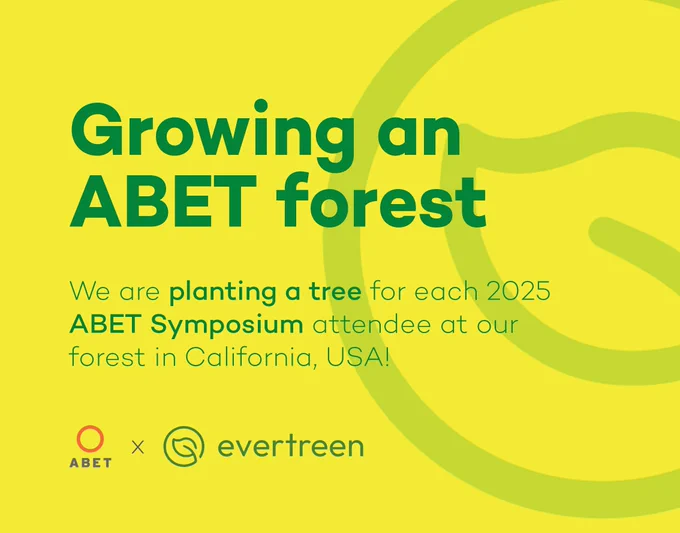 Growing an ABET forest

We are planting a tree for each 2025 ABET Symposium attendee at our forest in California, USA!

ABET × evertreen